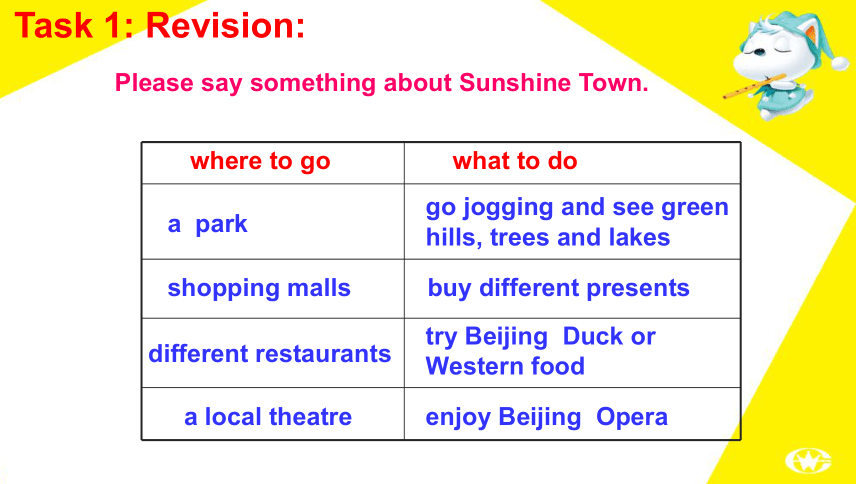 Task 1: Revision:

Please say something about Sunshine Town.

| where to go | what to do |
|---|---|
| a park | go jogging and see green hills, trees and lakes |
| shopping malls | buy different presents |
| different restaurants | try Beijing Duck or Western food |
| a local theatre | enjoy Beijing Opera |